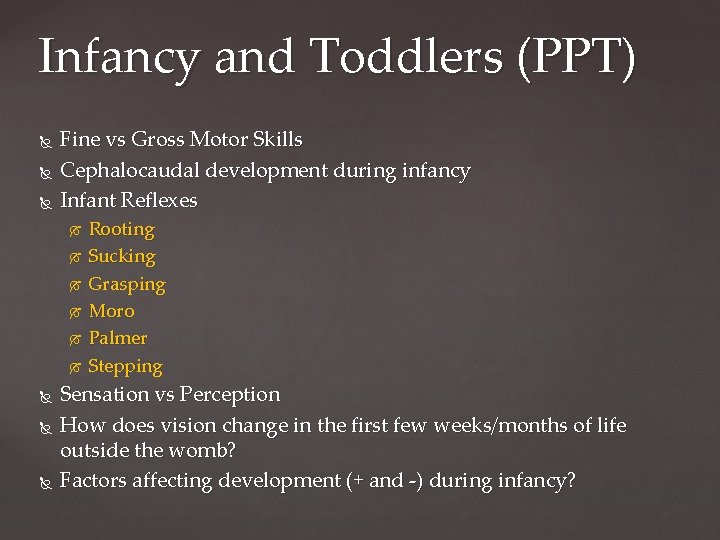 Infancy and Toddlers (PPT)

Fine vs Gross Motor Skills
Cephalocaudal development during infancy
Infant Reflexes
Rooting
Sucking
Grasping
Moro
Palmer
Stepping
Sensation vs Perception
How does vision change in the first few weeks/months of life outside the womb?
Factors affecting development (+ and -) during infancy?